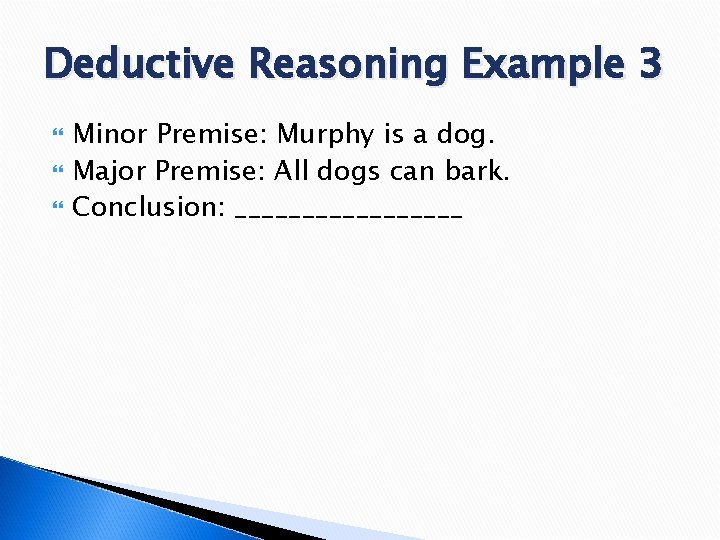 Deductive Reasoning Example 3

Minor Premise: Murphy is a dog.
Major Premise: All dogs can bark.
Conclusion: _________________